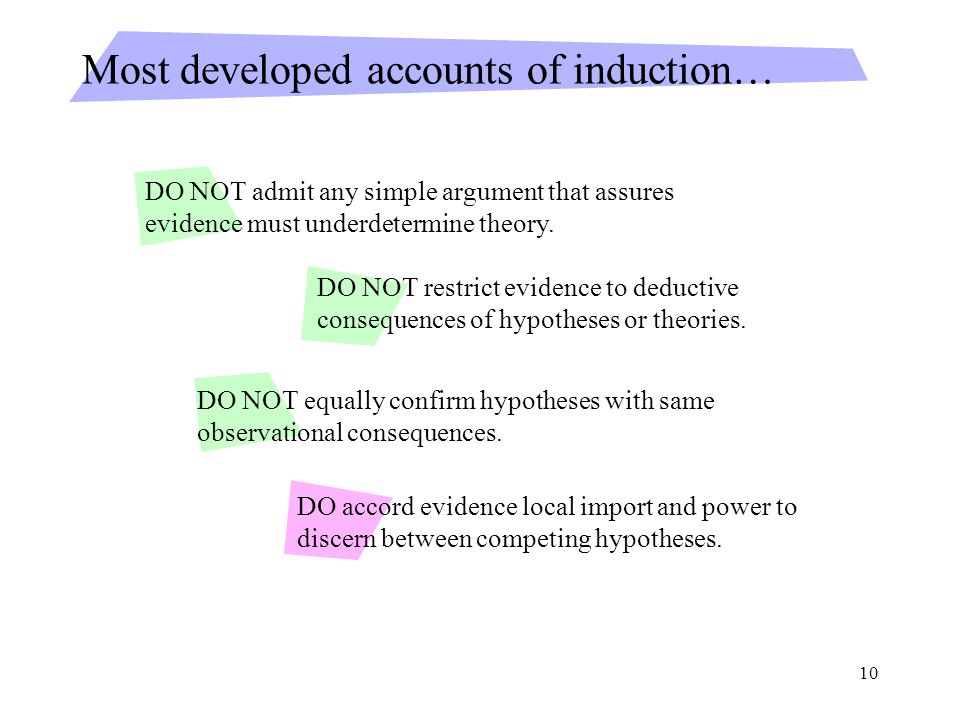 Most developed accounts of induction…

DO NOT admit any simple argument that assures evidence must underdetermine theory.

DO NOT restrict evidence to deductive consequences of hypotheses or theories.

DO NOT equally confirm hypotheses with same observational consequences.

DO accord evidence local import and power to discern between competing hypotheses.

10